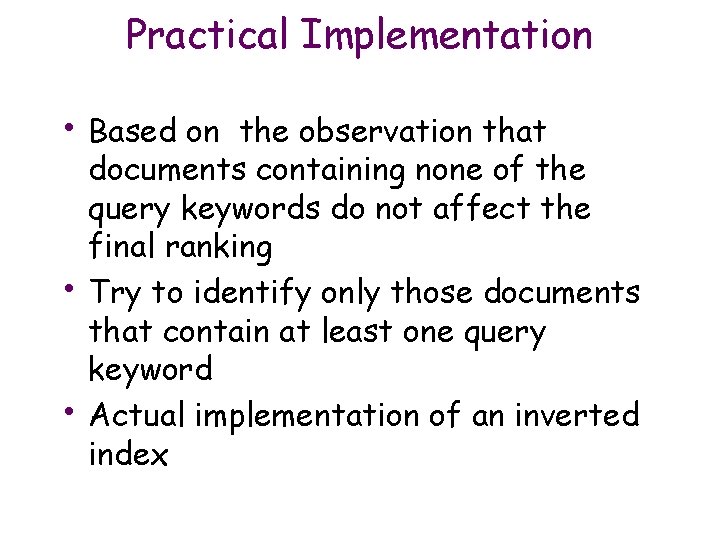 Practical Implementation

• Based on the observation that documents containing none of the query keywords do not affect the final ranking
• Try to identify only those documents that contain at least one query keyword
• Actual implementation of an inverted index